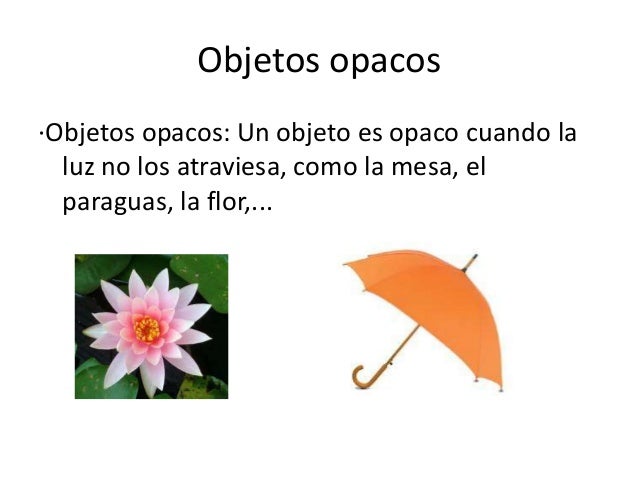 Objetos opacos

·Objetos opacos: Un objeto es opaco cuando la luz no los atraviesa, como la mesa, el paraguas, la flor,...